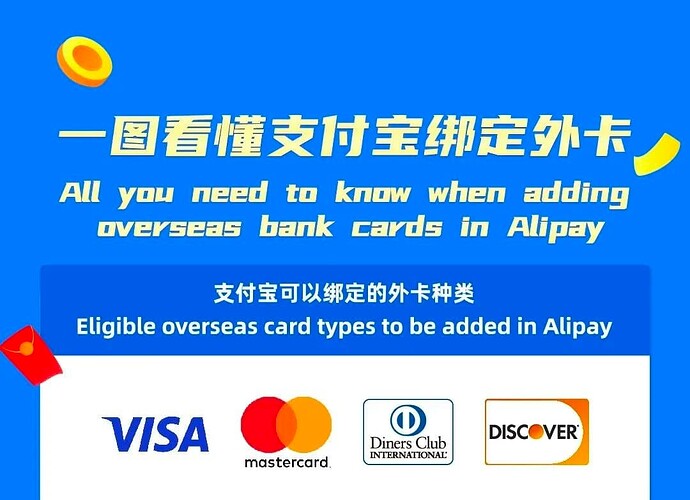 一图看懂支付宝绑定外卡

All you need to know when adding overseas bank cards in Alipay

支付宝可以绑定的外卡种类

Eligible overseas card types to be added in Alipay

VISA

mastercard

Diners Club INTERNATIONAL

DISCOVER